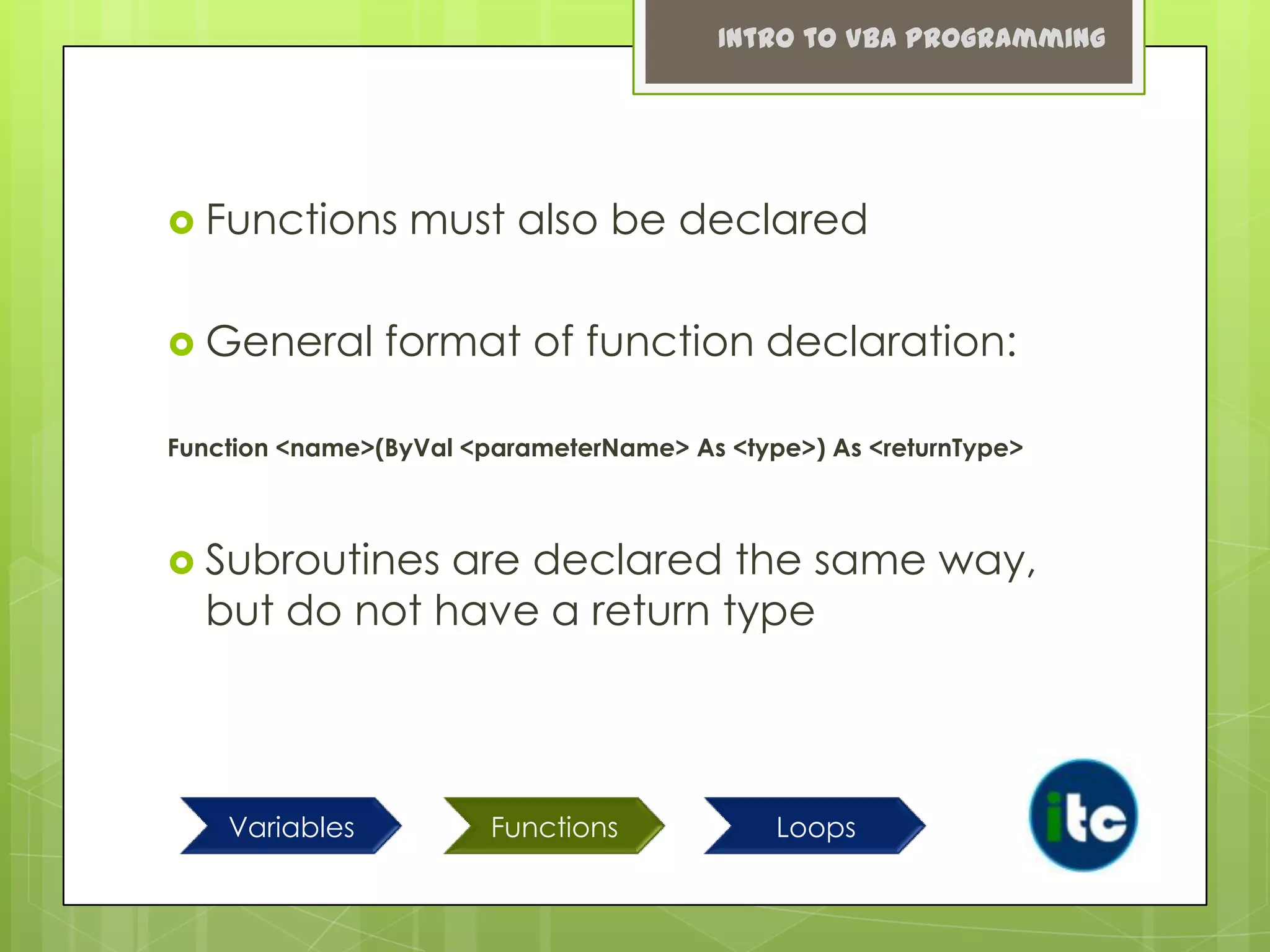 INTRO TO VBA PROGRAMMING

Functions must also be declared

General format of function declaration:

Function <name>(ByVal <parameterName> As <type>) As <returnType>

Subroutines are declared the same way, but do not have a return type

Variables

Functions

Loops

itc